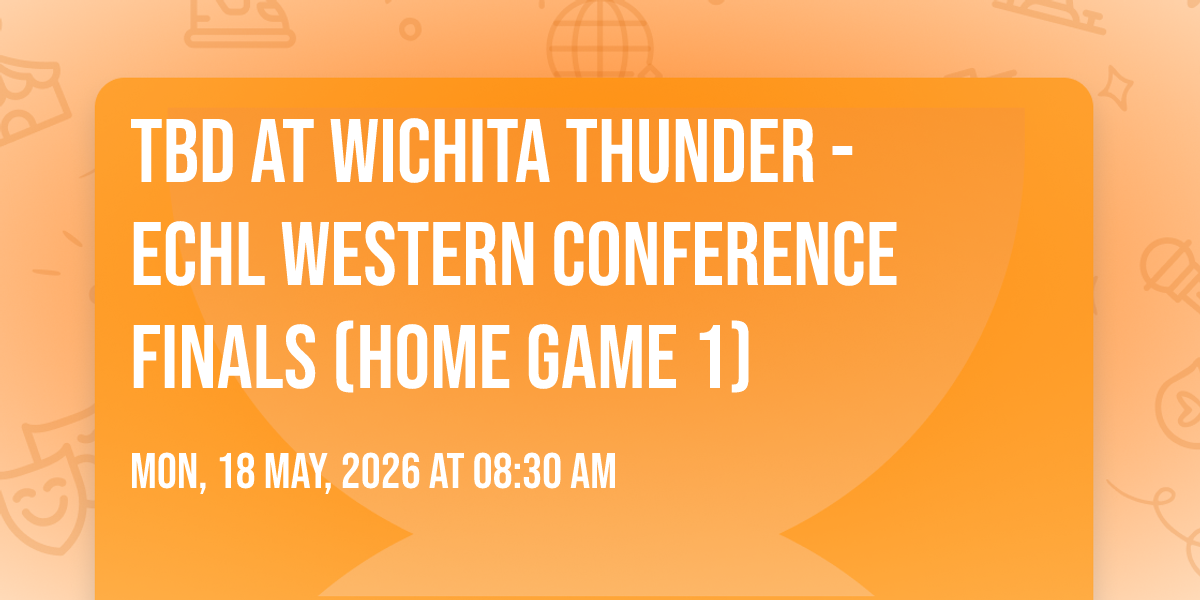 TBD AT WICHITA THUNDER - ECHL WESTERN CONFERENCE FINALS (HOME GAME 1)

MON, 18 MAY, 2026 AT 08:30 AM